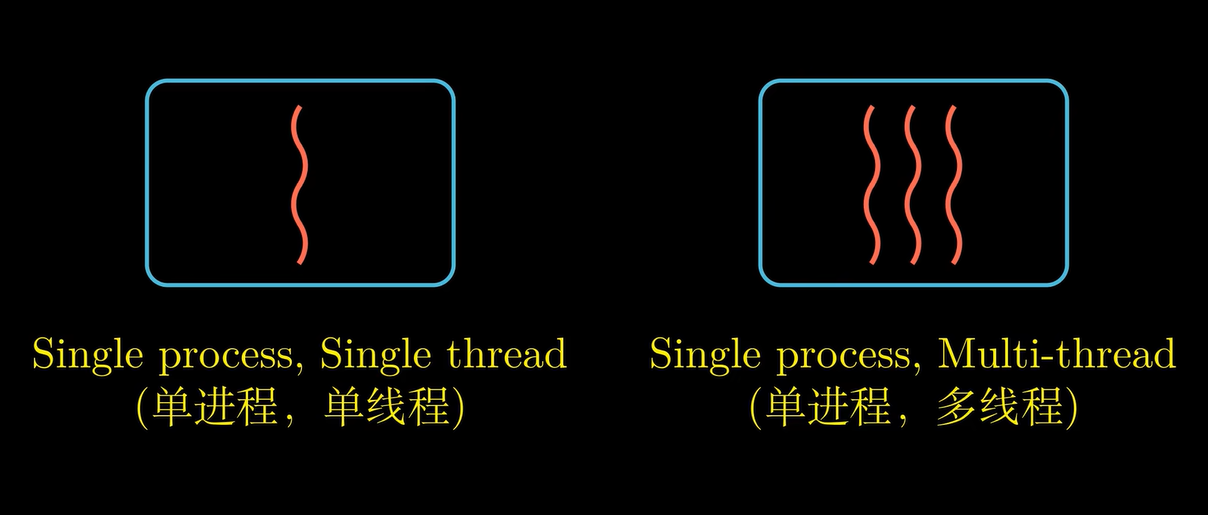 Single process, Single thread
(单进程，单线程)

Single process, Multi-thread
(单进程，多线程)